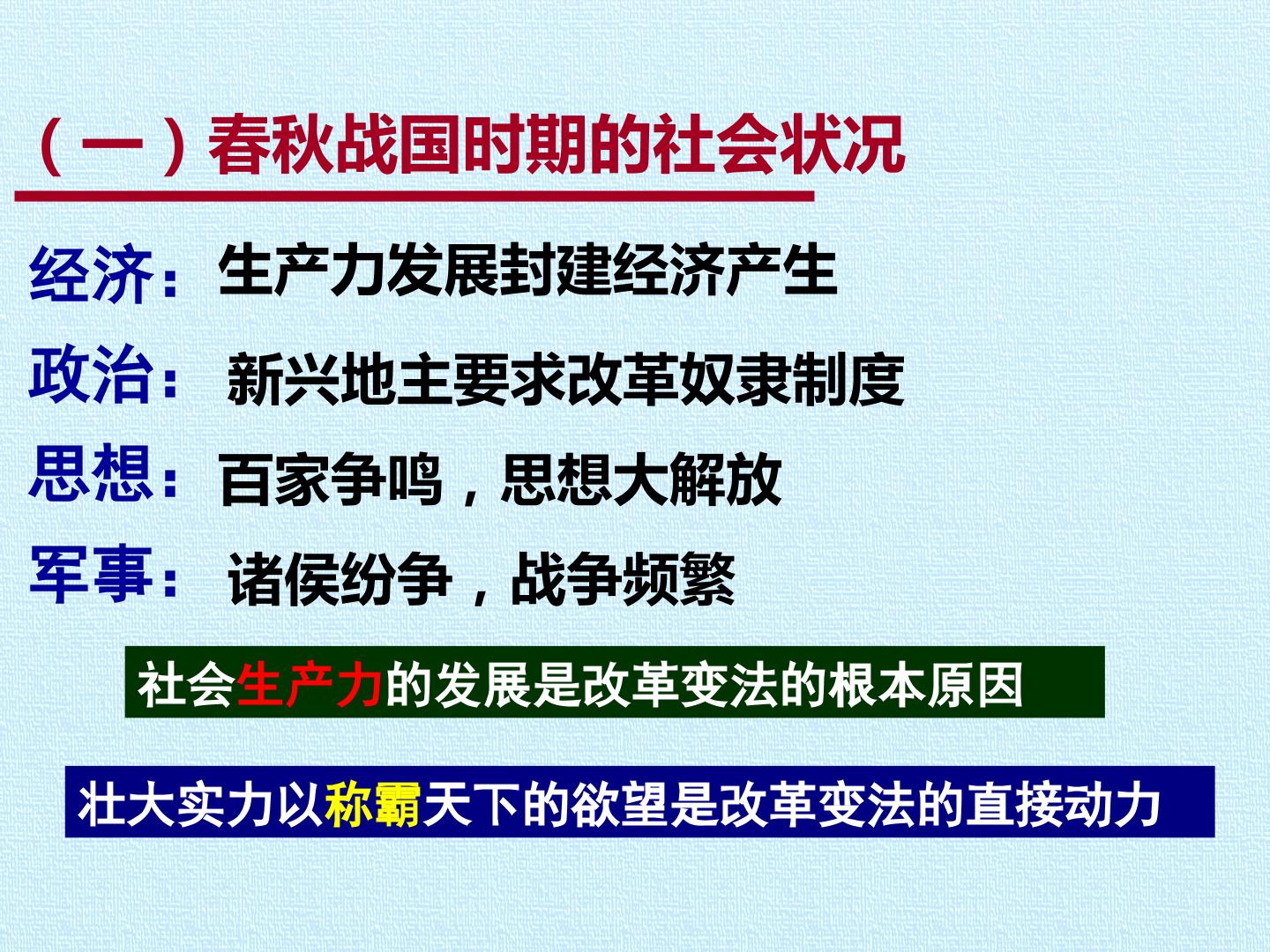 （一）春秋战国时期的社会状况

经济：生产力发展封建经济产生

政治：新兴地主要求改革奴隶制度

思想：百家争鸣，思想大解放

军事：诸侯纷争，战争频繁

社会生产力的发展是改革变法的根本原因

壮大实力以称霸天下的欲望是改革变法的直接动力